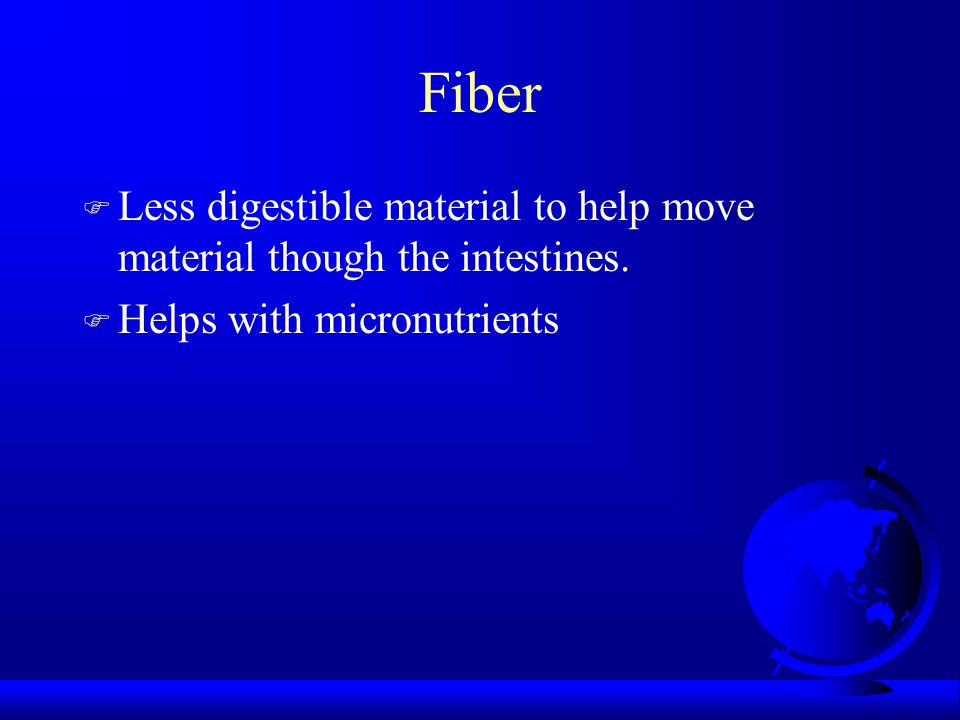 Fiber

Less digestible material to help move material though the intestines.

Helps with micronutrients